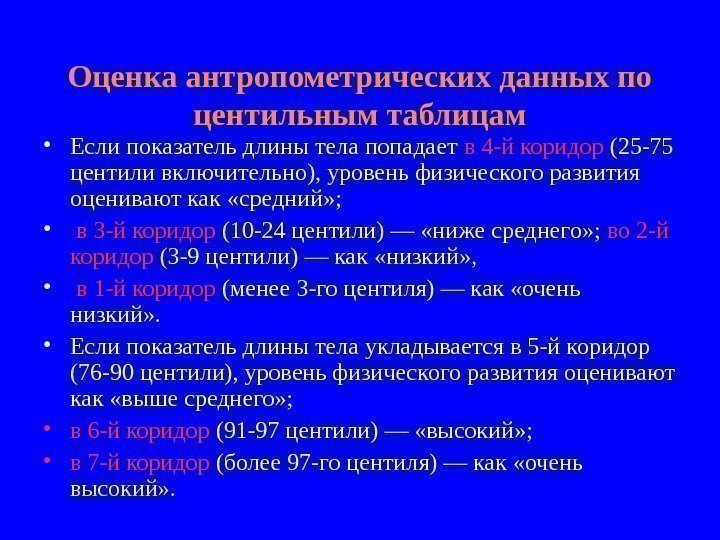 Оценка антропометрических данных по центильным таблицам

• Если показатель длины тела попадает в 4-й коридор (25-75 центили включительно), уровень физического развития оценивают как «средний»;

• в 3-й коридор (10-24 центили) — «ниже среднего»; во 2-й коридор (3-9 центили) — как «низкий»,

• в 1-й коридор (менее 3-го центиля) — как «очень низкий».

• Если показатель длины тела укладывается в 5-й коридор (76-90 центили), уровень физического развития оценивают как «выше среднего»;

• в 6-й коридор (91-97 центили) — «высокий»;

• в 7-й коридор (более 97-го центиля) — как «очень высокий».